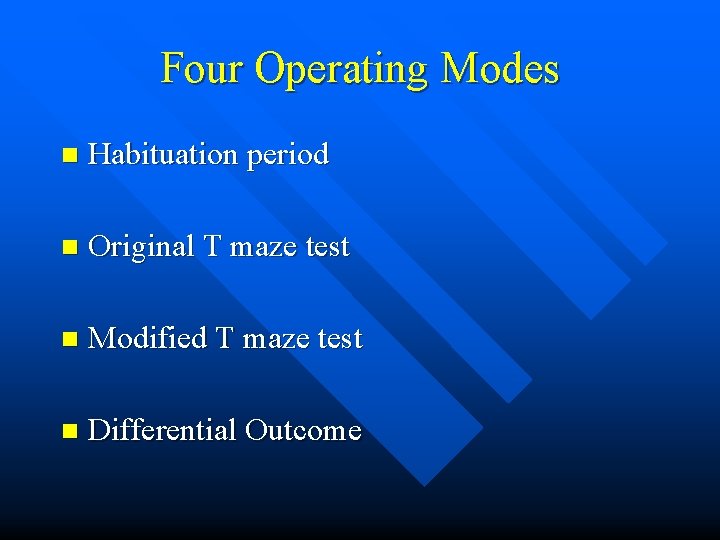 Four Operating Modes

Habituation period

Original T maze test

Modified T maze test

Differential Outcome